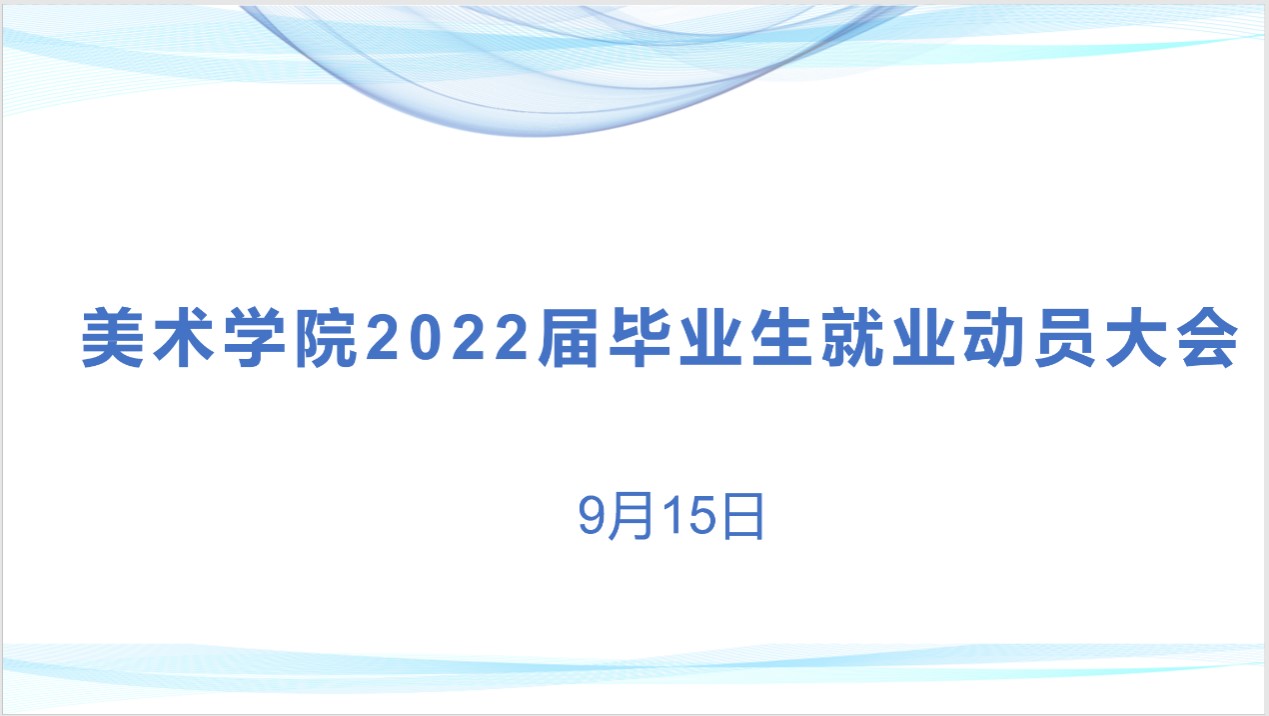 美术学院2022届毕业生就业动员大会

9月15日